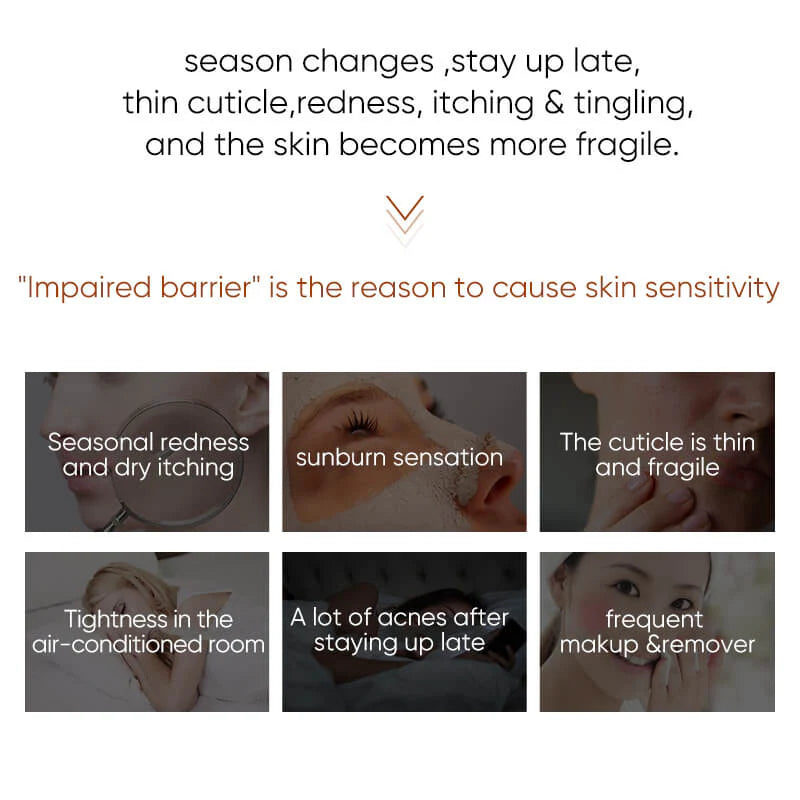 season changes ,stay up late,
thin cuticle,redness, itching & tingling,
and the skin becomes more fragile.

"Impaired barrier" is the reason to cause skin sensitivity

Seasonal redness and dry itching

sunburn sensation

The cuticle is thin and fragile

Tightness in the air-conditioned room

A lot of acnes after staying up late

frequent makup &remover